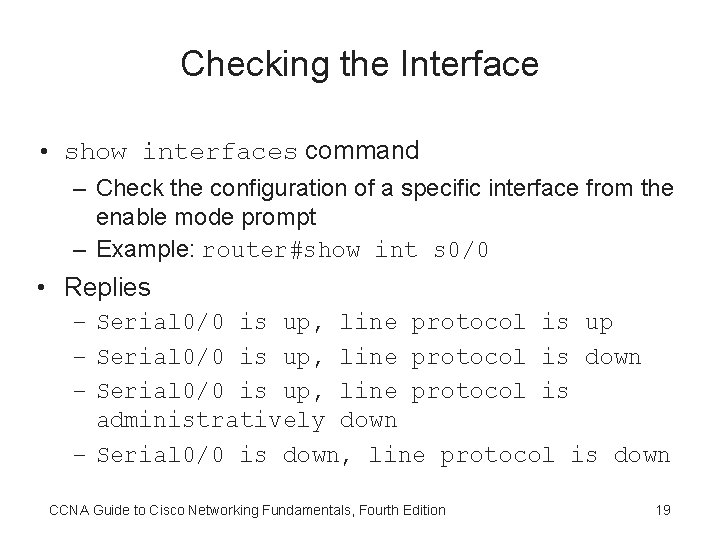 Checking the Interface

• show interfaces command
– Check the configuration of a specific interface from the enable mode prompt
– Example: router#show int s0/0

• Replies
– Serial0/0 is up, line protocol is up
– Serial0/0 is up, line protocol is down
– Serial0/0 is up, line protocol is administratively down
– Serial0/0 is down, line protocol is down

CCNA Guide to Cisco Networking Fundamentals, Fourth Edition

19